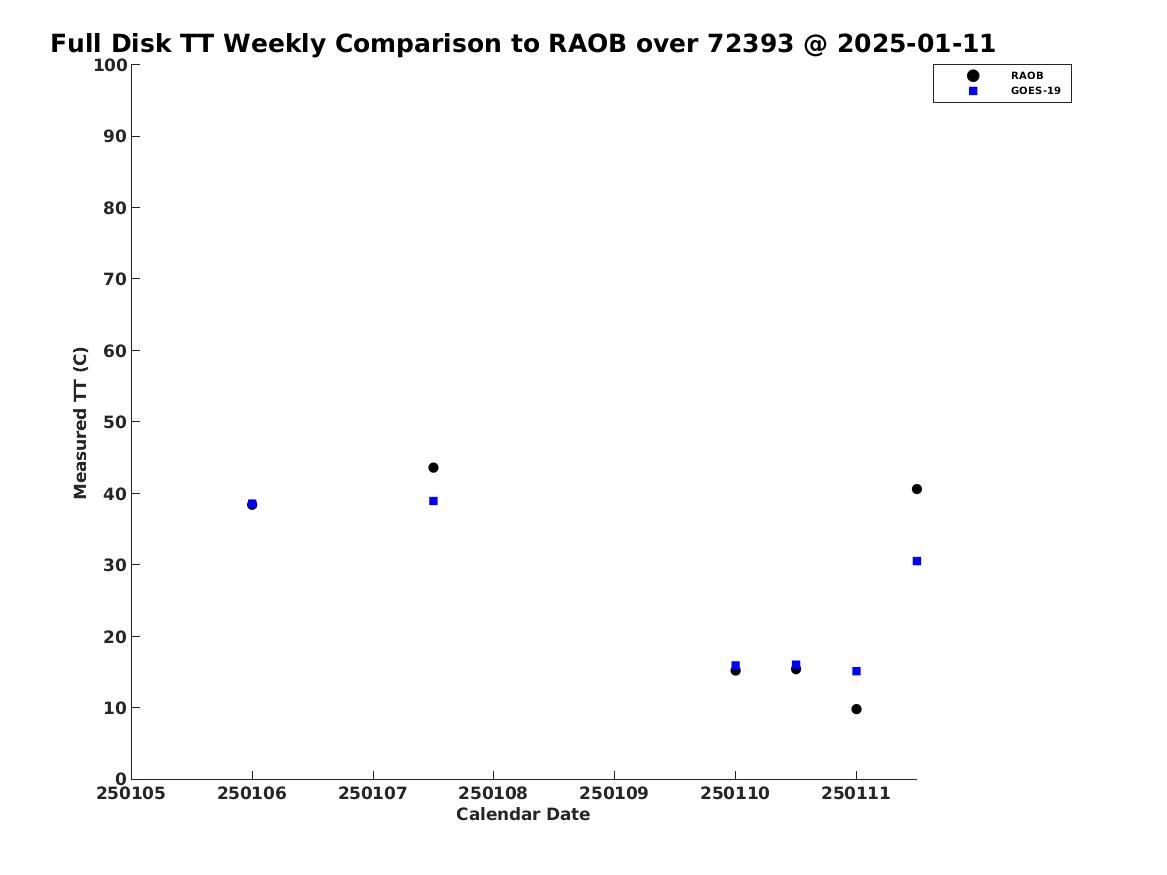 Full Disk TT Weekly Comparison to RAOB over 72393 @ 2025-01-11

RAOB
GOES-19

Measured TT (C)

100
90
80
70
60
50
40
30
20
10
0

250105 250106 250107 250108 250109 250110 250111

Calendar Date